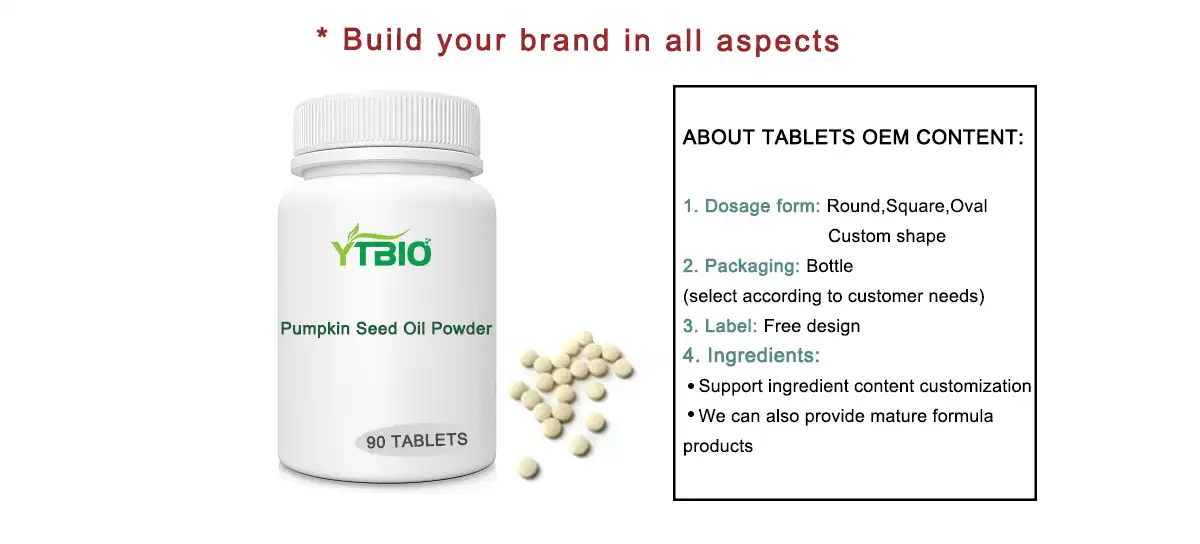 * Build your brand in all aspects

YTBIO

Pumpkin Seed Oil Powder

90 TABLETS

ABOUT TABLETS OEM CONTENT:

1. Dosage form: Round,Square,Oval
Custom shape
2. Packaging: Bottle
(select according to customer needs)
3. Label: Free design
4. Ingredients:
• Support ingredient content customization
• We can also provide mature formula products